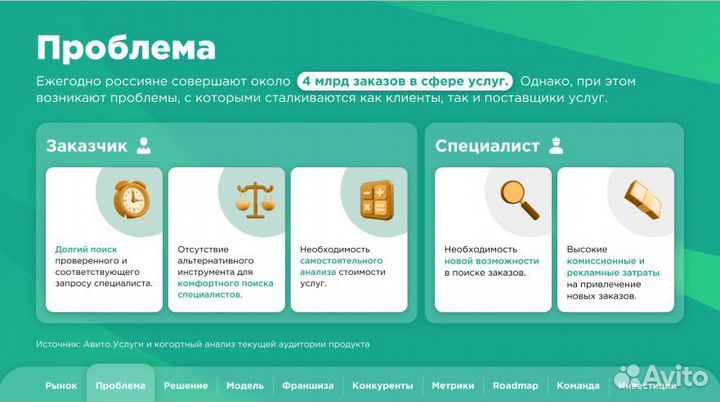 Проблема

Ежегодно россияне совершают около 4 млрд заказов в сфере услуг. Однако, при этом возникают проблемы, с которыми сталкиваются как клиенты, так и поставщики услуг.

Заказчик

Долгий поиск проверенного и соответствующего запросу специалиста.

Отсутствие альтернативного инструмента для комфортного поиска специалистов.

Необходимость самостоятельного анализа стоимости услуг.

Специалист

Необходимость новой возможности в поиске заказов.

Высокие комиссионные и рекламные затраты на привлечение новых заказов.

Источник: Авито.Услуги и когортный анализ текущей аудитории продукта

Рынок Проблема Решение Модель Франшиза Конкуренты Метрики Roadmap Команда Инвестиции

Avito